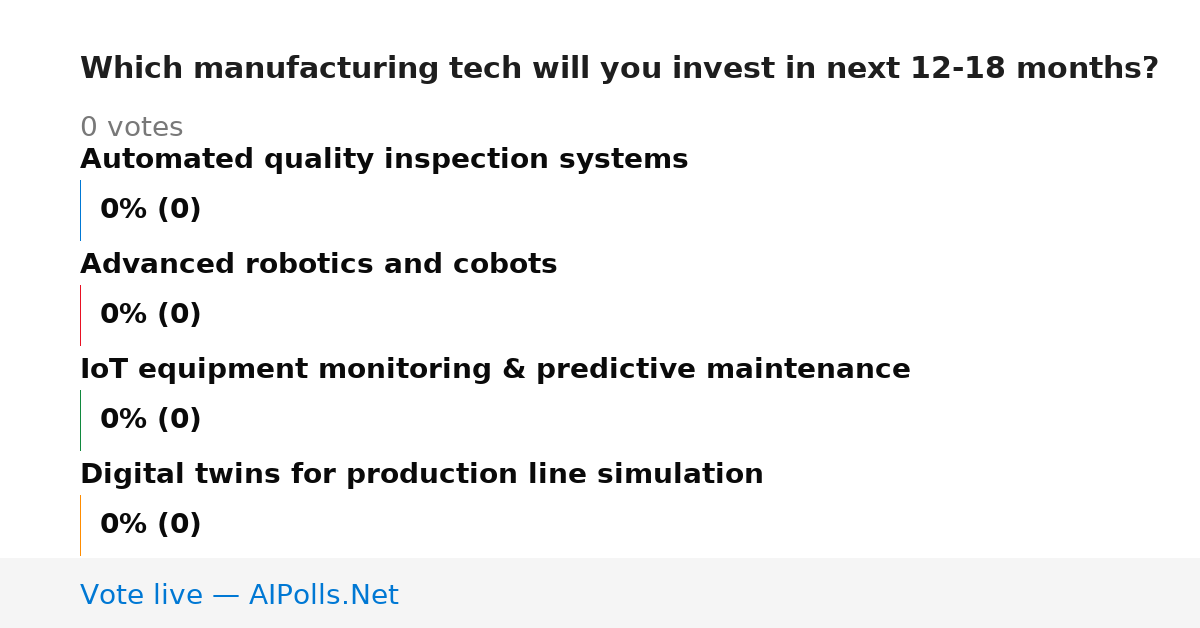 Which manufacturing tech will you invest in next 12-18 months?

0 votes

Automated quality inspection systems

0% (0)

Advanced robotics and cobots

0% (0)

IoT equipment monitoring & predictive maintenance

0% (0)

Digital twins for production line simulation

0% (0)

Vote live — AIPolls.Net